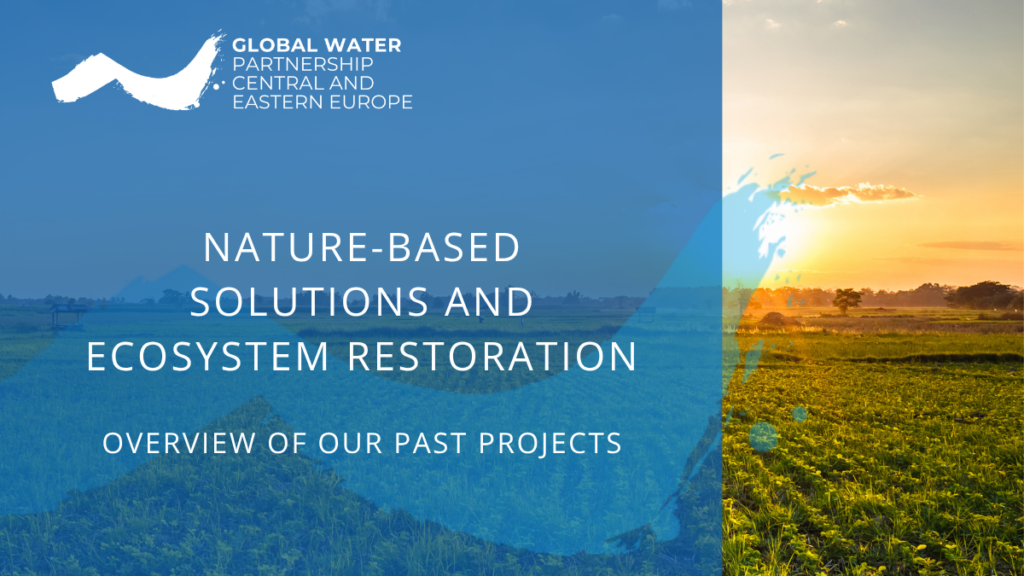 GLOBAL WATER
PARTNERSHIP
CENTRAL AND
EASTERN EUROPE

NATURE-BASED SOLUTIONS AND ECOSYSTEM RESTORATION

OVERVIEW OF OUR PAST PROJECTS